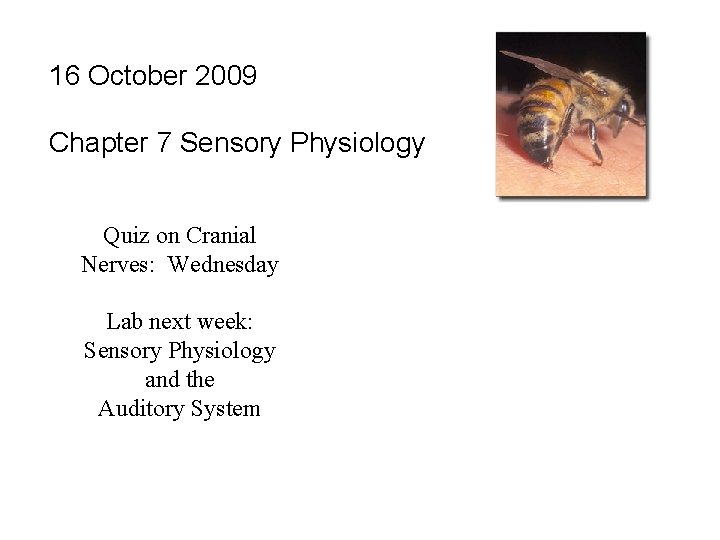 16 October 2009

Chapter 7 Sensory Physiology

Quiz on Cranial Nerves: Wednesday

Lab next week: Sensory Physiology and the Auditory System